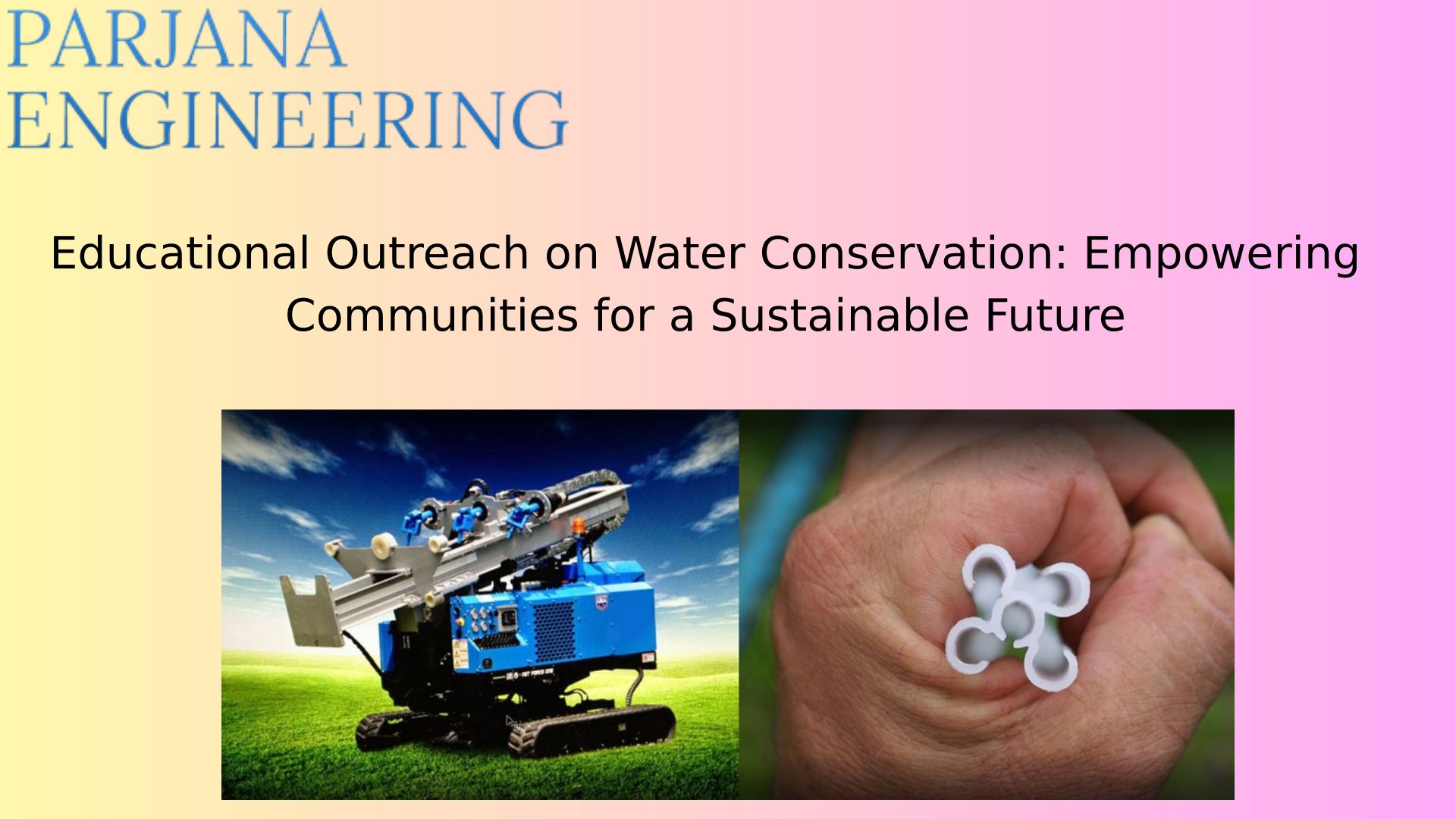 PARJANA
ENGINEERING

Educational Outreach on Water Conservation: Empowering Communities for a Sustainable Future